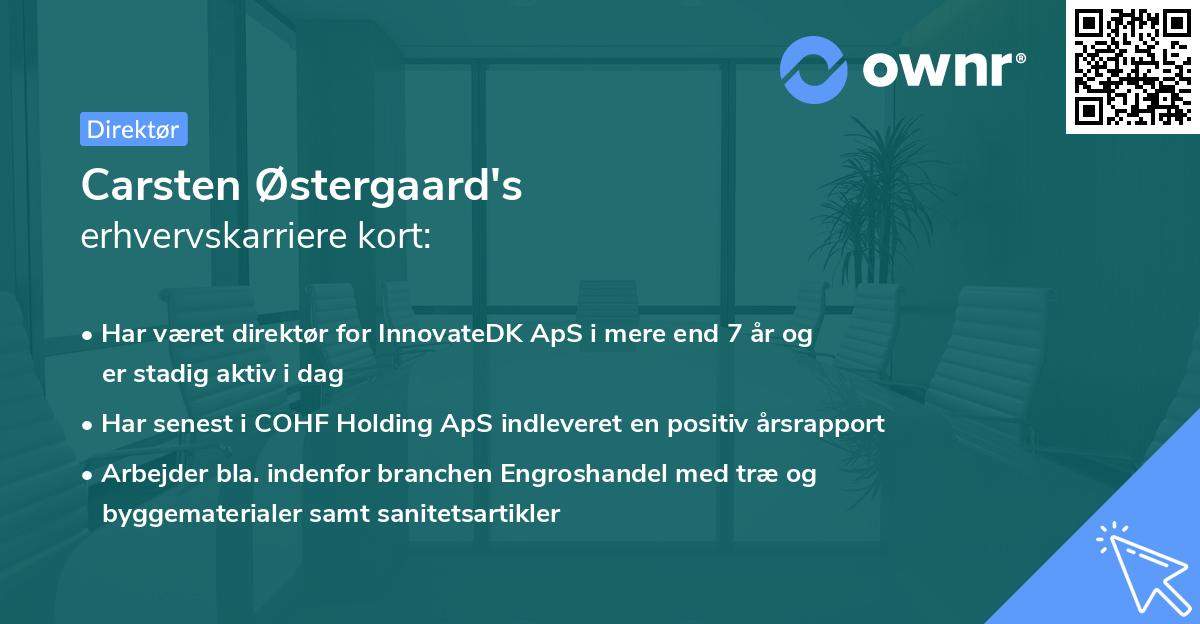 ownr®

Direktør

Carsten Østergaard's
erhvervskarriere kort:

• Har været direktør for InnovateDK ApS i mere end 7 år og er stadig aktiv i dag

• Har senest i COHF Holding ApS indleveret en positiv årsrapport

• Arbejder bla. indenfor branchen Engroshandel med træ og byggematerialer samt sanitetsartikler